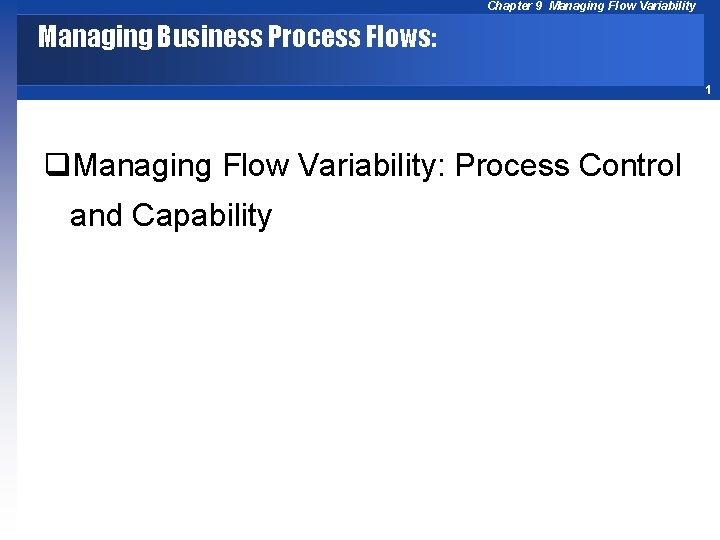 Chapter 9 Managing Flow Variability

Managing Business Process Flows:

1

❑Managing Flow Variability: Process Control and Capability